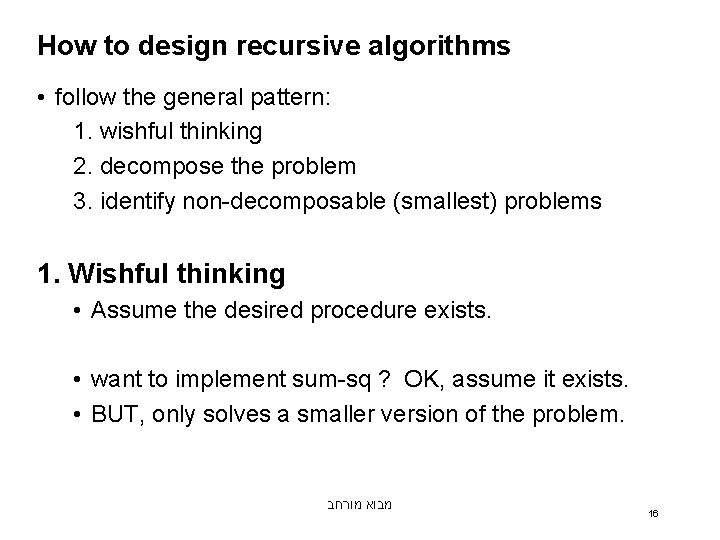 How to design recursive algorithms

• follow the general pattern:

1. wishful thinking

2. decompose the problem

3. identify non-decomposable (smallest) problems

1. Wishful thinking

• Assume the desired procedure exists.

• want to implement sum-sq ? OK, assume it exists.

• BUT, only solves a smaller version of the problem.

מבוא מורחב

16